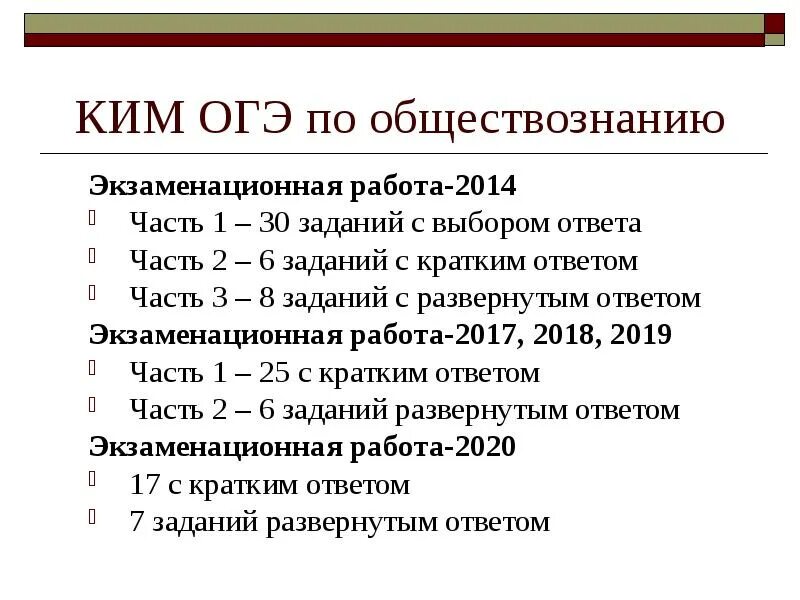 КИМ ОГЭ по обществознанию

Экзаменационная работа-2014
Часть 1 – 30 заданий с выбором ответа
Часть 2 – 6 заданий с кратким ответом
Часть 3 – 8 заданий с развернутым ответом
Экзаменационная работа-2017, 2018, 2019
Часть 1 – 25 с кратким ответом
Часть 2 – 6 заданий развернутым ответом
Экзаменационная работа-2020
17 с кратким ответом
7 заданий развернутым ответом